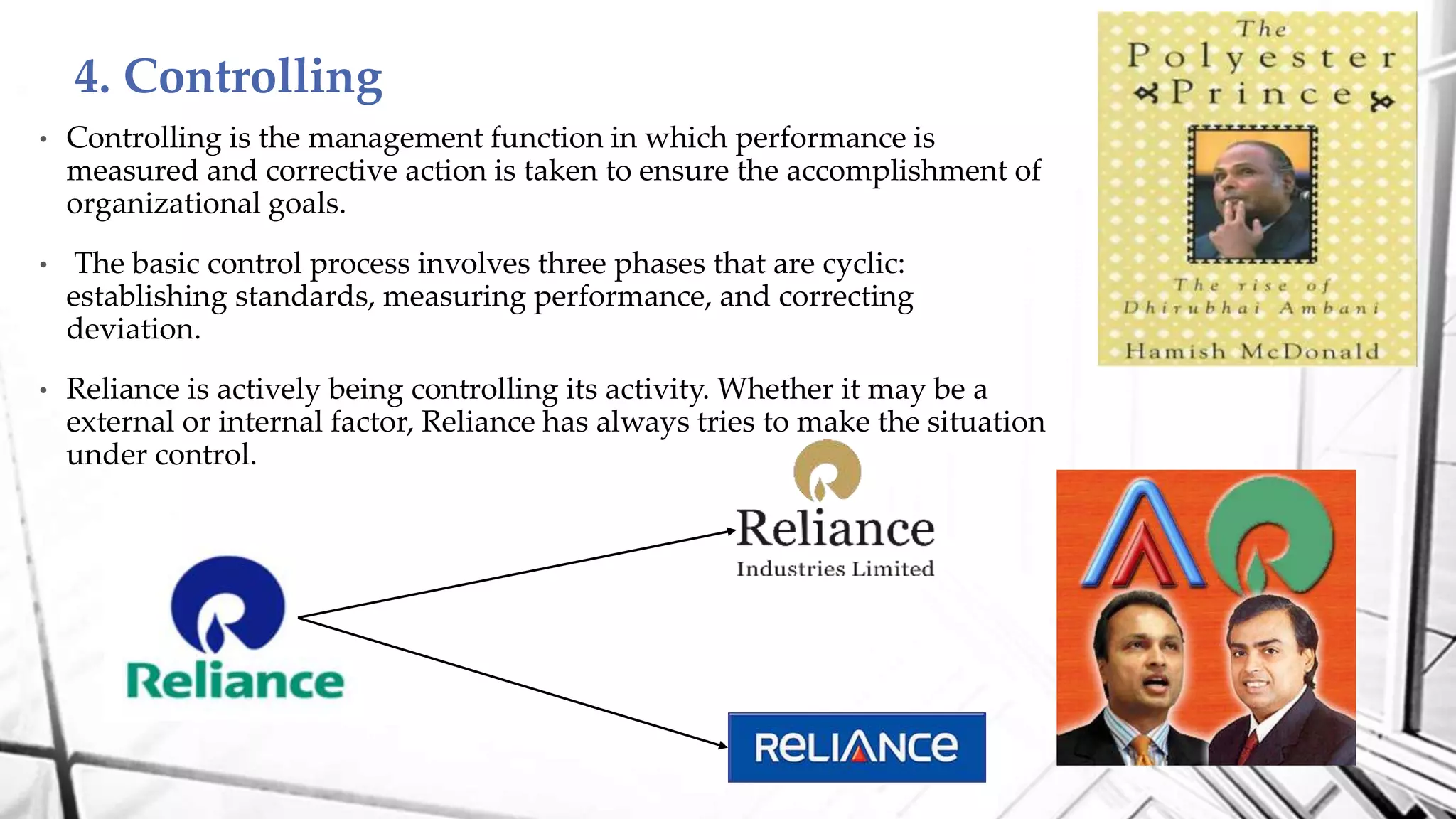 4. Controlling

• Controlling is the management function in which performance is measured and corrective action is taken to ensure the accomplishment of organizational goals.

• The basic control process involves three phases that are cyclic: establishing standards, measuring performance, and correcting deviation.

• Reliance is actively being controlling its activity. Whether it may be a external or internal factor, Reliance has always tries to make the situation under control.

The Polyester Prince

The rise of Dhirubhai Ambani

Hamish McDonald

Reliance

Reliance Industries Limited

RELIANCE